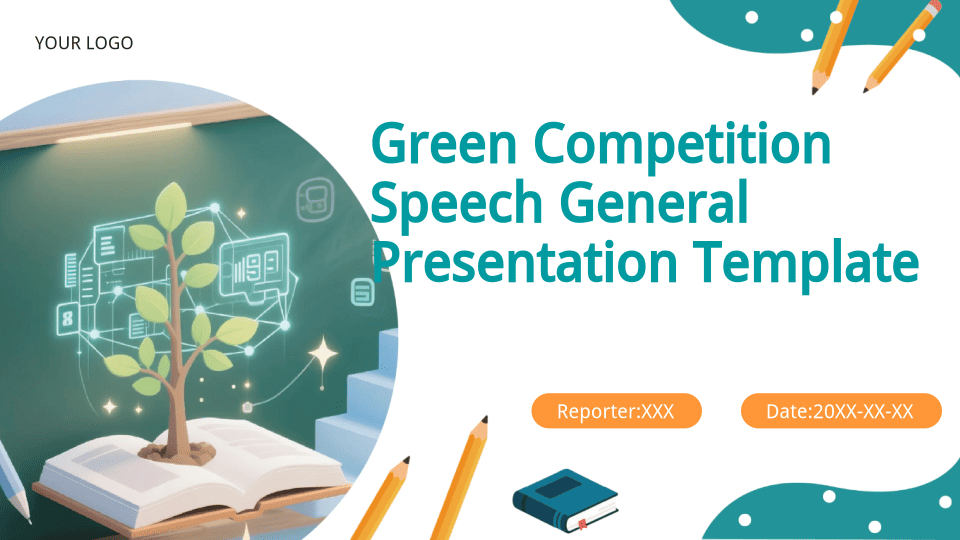 YOUR LOGO

Green Competition Speech General Presentation Template

Reporter:XXX

Date:20XX-XX-XX